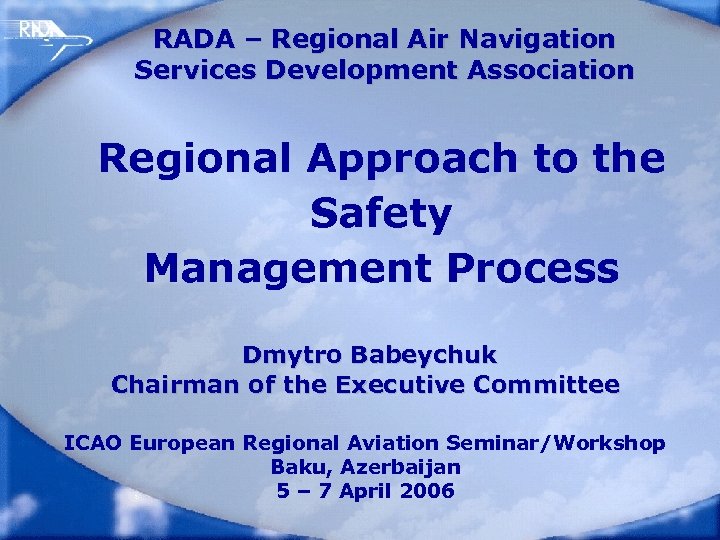 RADA

RADA – Regional Air Navigation Services Development Association

Regional Approach to the Safety Management Process

Dmytro Babeychuk
Chairman of the Executive Committee

ICAO European Regional Aviation Seminar/Workshop
Baku, Azerbaijan
5 – 7 April 2006